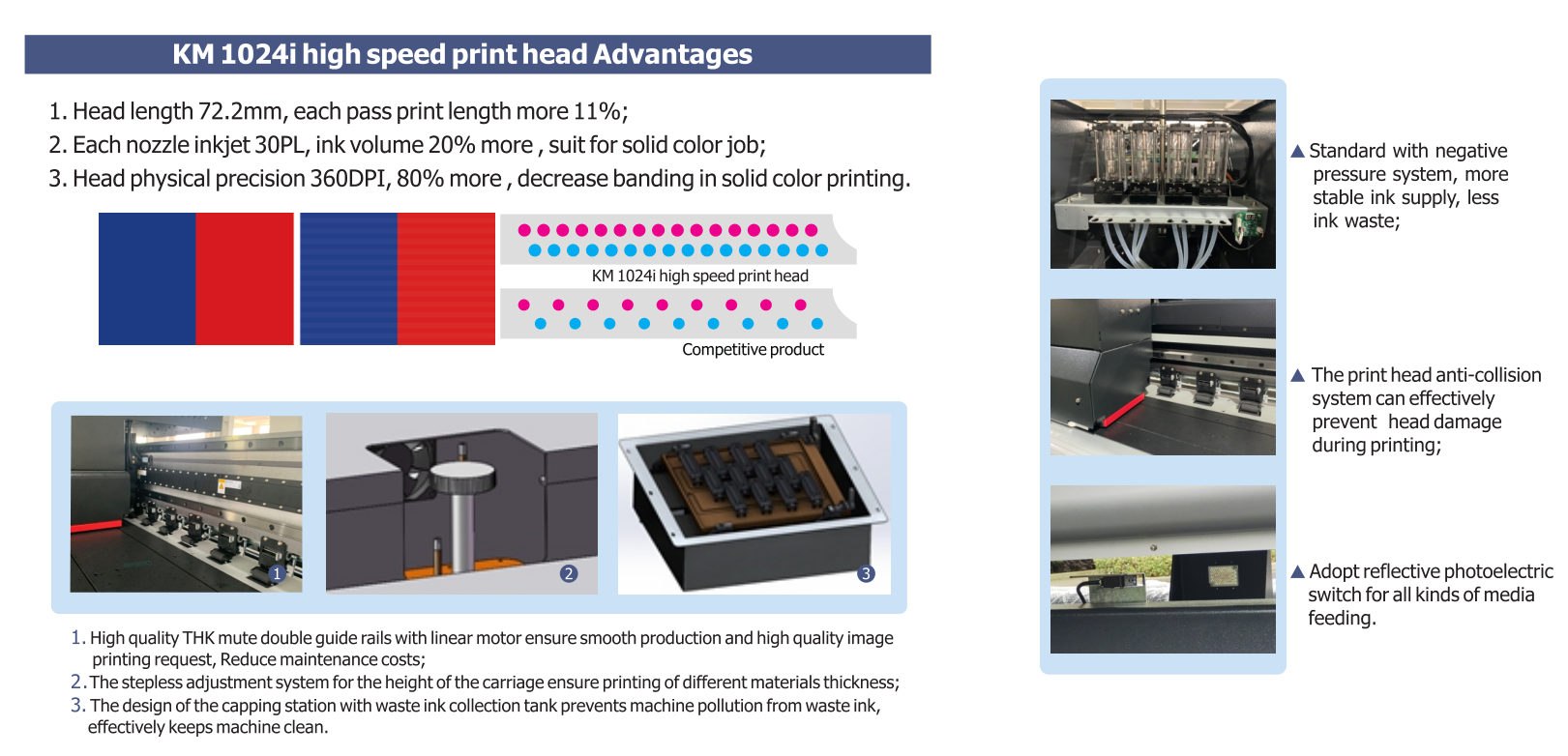 KM 1024i high speed print head Advantages

1. Head length 72.2mm, each pass print length more 11%;
2. Each nozzle inkjet 30PL, ink volume 20% more , suit for solid color job;
3. Head physical precision 360DPI, 80% more , decrease banding in solid color printing.

KM 1024i high speed print head

Competitive product

1

2

3

1. High quality THK mute double guide rails with linear motor ensure smooth production and high quality image printing request, Reduce maintenance costs;
2. The stepless adjustment system for the height of the carriage ensure printing of different materials thickness;
3. The design of the capping station with waste ink collection tank prevents machine pollution from waste ink, effectively keeps machine clean.

▲ Standard with negative pressure system, more stable ink supply, less ink waste;

▲ The print head anti-collision system can effectively prevent head damage during printing;

▲ Adopt reflective photoelectric switch for all kinds of media feeding.